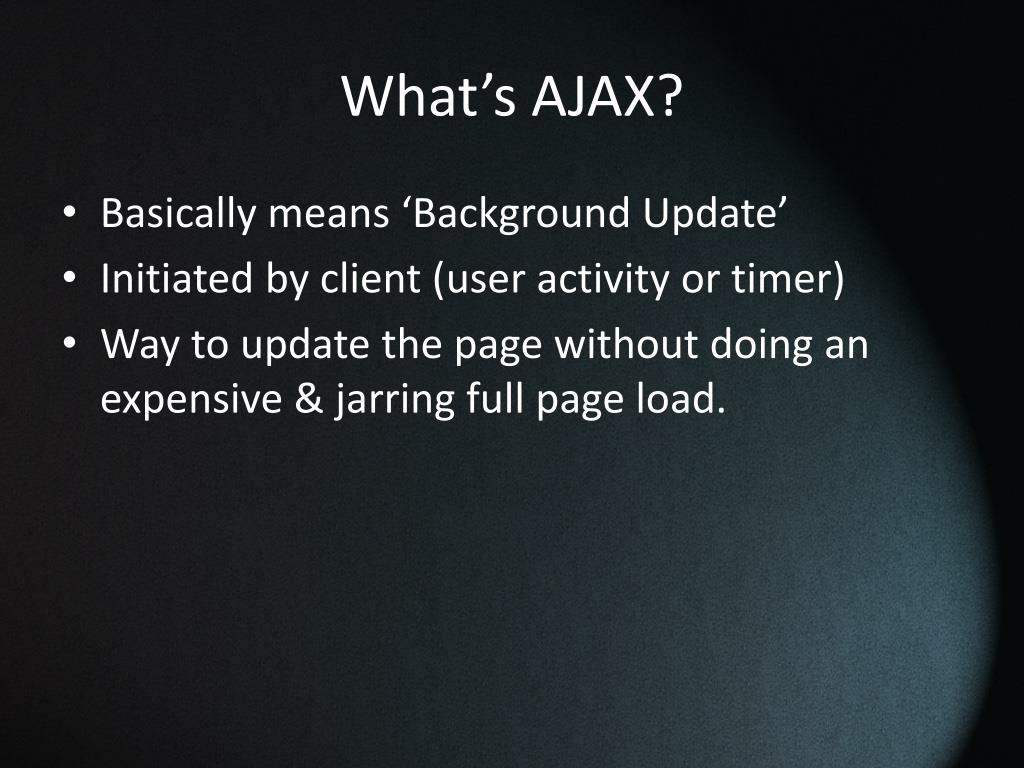 What’s AJAX?

• Basically means ‘Background Update’
• Initiated by client (user activity or timer)
• Way to update the page without doing an expensive & jarring full page load.